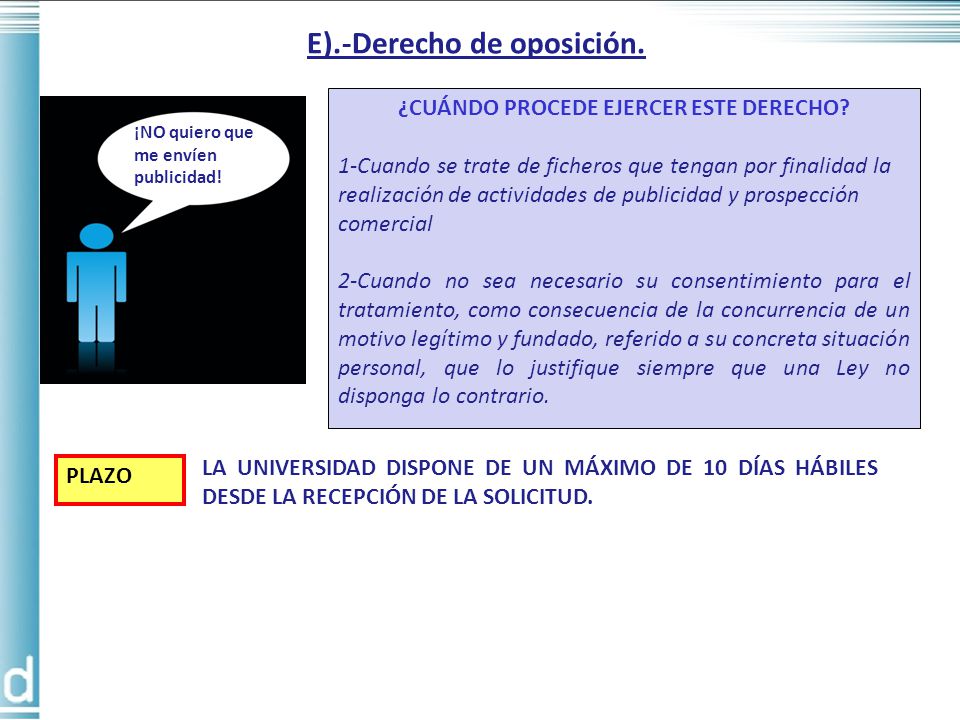 E).-Derecho de oposición.

¡NO quiero que me envíen publicidad!

¿CUÁNDO PROCEDE EJERCER ESTE DERECHO?

1-Cuando se trate de ficheros que tengan por finalidad la realización de actividades de publicidad y prospección comercial

2-Cuando no sea necesario su consentimiento para el tratamiento, como consecuencia de la concurrencia de un motivo legítimo y fundado, referido a su concreta situación personal, que lo justifique siempre que una Ley no disponga lo contrario.

PLAZO

LA UNIVERSIDAD DISPONE DE UN MÁXIMO DE 10 DÍAS HÁBILES DESDE LA RECEPCIÓN DE LA SOLICITUD.

d